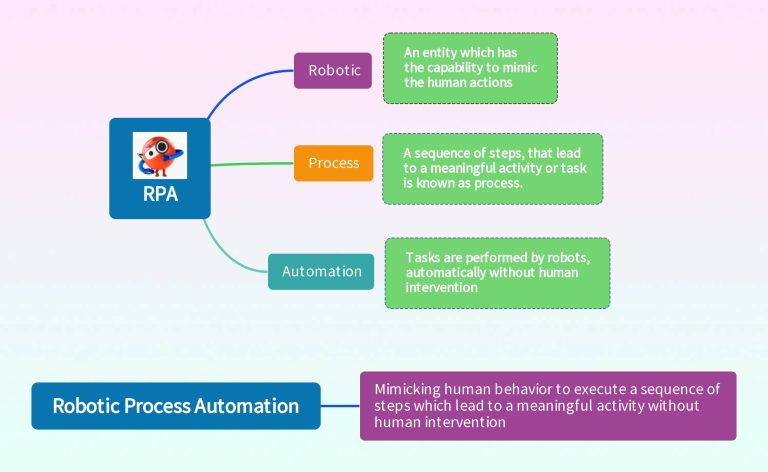 RPA

Robotic

An entity which has the capability to mimic the human actions

Process

A sequence of steps, that lead to a meaningful activity or task is known as process.

Automation

Tasks are performed by robots, automatically without human intervention

Robotic Process Automation

Mimicking human behavior to execute a sequence of steps which lead to a meaningful activity without human intervention